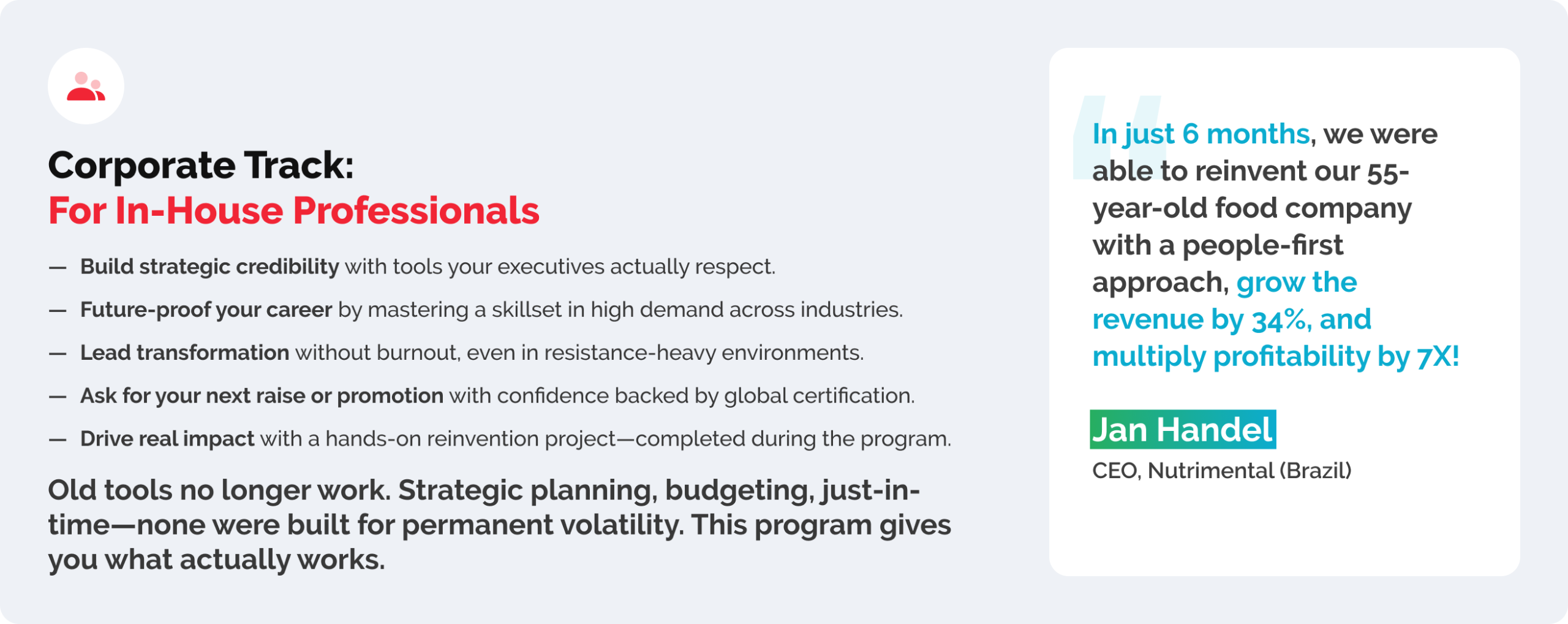 Corporate Track:
For In-House Professionals

— Build strategic credibility with tools your executives actually respect.

— Future-proof your career by mastering a skillset in high demand across industries.

— Lead transformation without burnout, even in resistance-heavy environments.

— Ask for your next raise or promotion with confidence backed by global certification.

— Drive real impact with a hands-on reinvention project—completed during the program.

Old tools no longer work. Strategic planning, budgeting, just-in-time—none were built for permanent volatility. This program gives you what actually works.

In just 6 months, we were able to reinvent our 55-year-old food company with a people-first approach, grow the revenue by 34%, and multiply profitability by 7X!

Jan Handel
CEO, Nutrimental (Brazil)